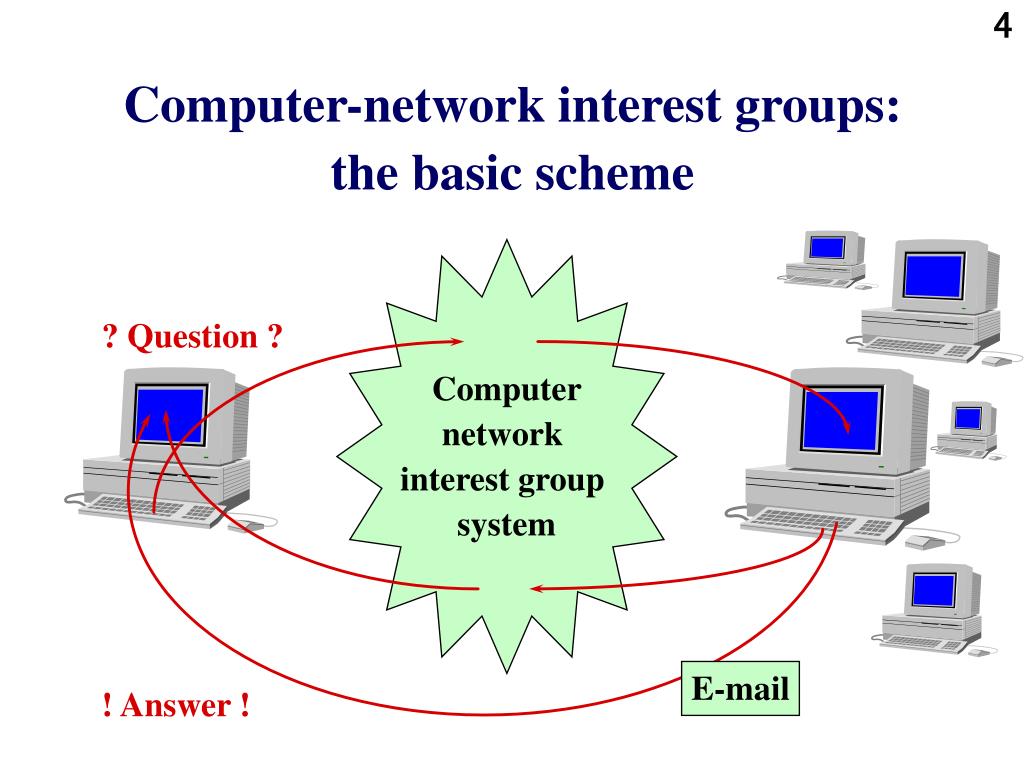 4

Computer-network interest groups: the basic scheme

? Question ?

Computer network interest group system

E-mail

! Answer !